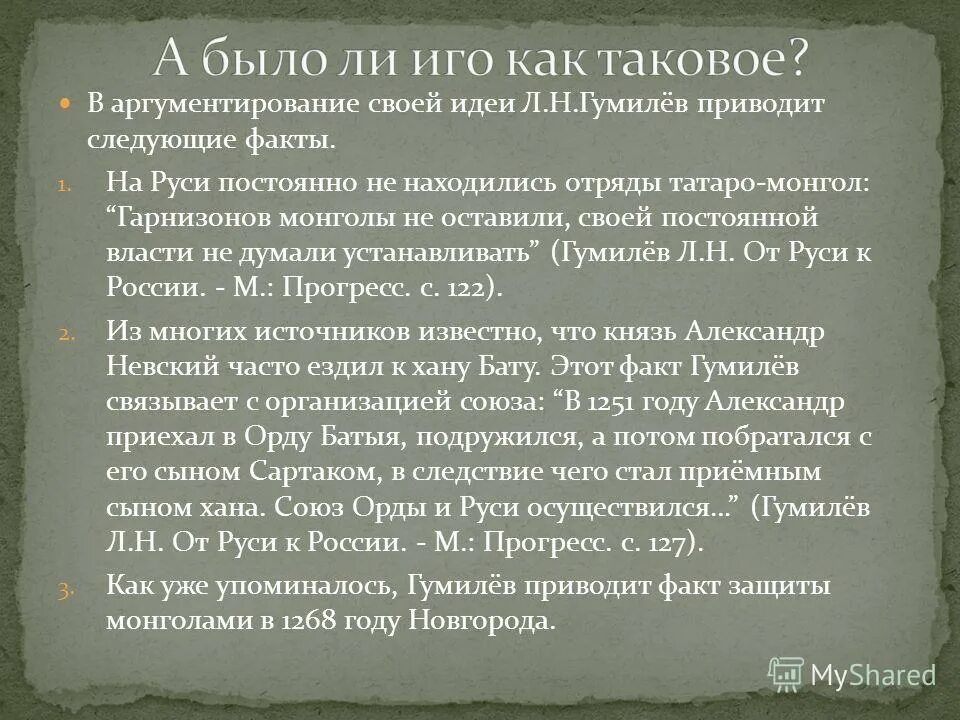 А было ли иго как таковое?

В аргументирование своей идеи Л.Н.Гумилёв приводит следующие факты.

1. На Руси постоянно не находились отряды татаро-монгол: “Гарнизонов монголы не оставили, своей постоянной власти не думали устанавливать” (Гумилёв Л.Н. От Руси к России. - М.: Прогресс. с. 122).

2. Из многих источников известно, что князь Александр Невский часто ездил к хану Бату. Этот факт Гумилёв связывает с организацией союза: “В 1251 году Александр приехал в Орду Батыя, подружился, а потом побратался с его сыном Сартаком, в следствие чего стал приёмным сыном хана. Союз Орды и Руси осуществился…” (Гумилёв Л.Н. От Руси к России. - М.: Прогресс. с. 127).

3. Как уже упоминалось, Гумилёв приводит факт защиты монголами в 1268 году Новгорода.

MyShared